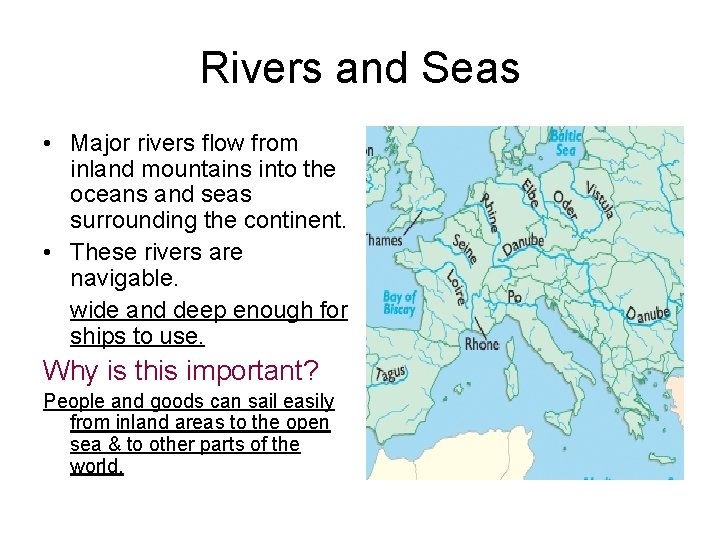 Rivers and Seas

• Major rivers flow from inland mountains into the oceans and seas surrounding the continent.

• These rivers are navigable.

wide and deep enough for ships to use.

Why is this important?

People and goods can sail easily from inland areas to the open sea & to other parts of the world.

Baltic Sea

Elbe

Oder

Vistula

Rhine

Thames

Seine

Danube

Loire

Bay of Biscay

Po

Danube

Rhone

Tagus